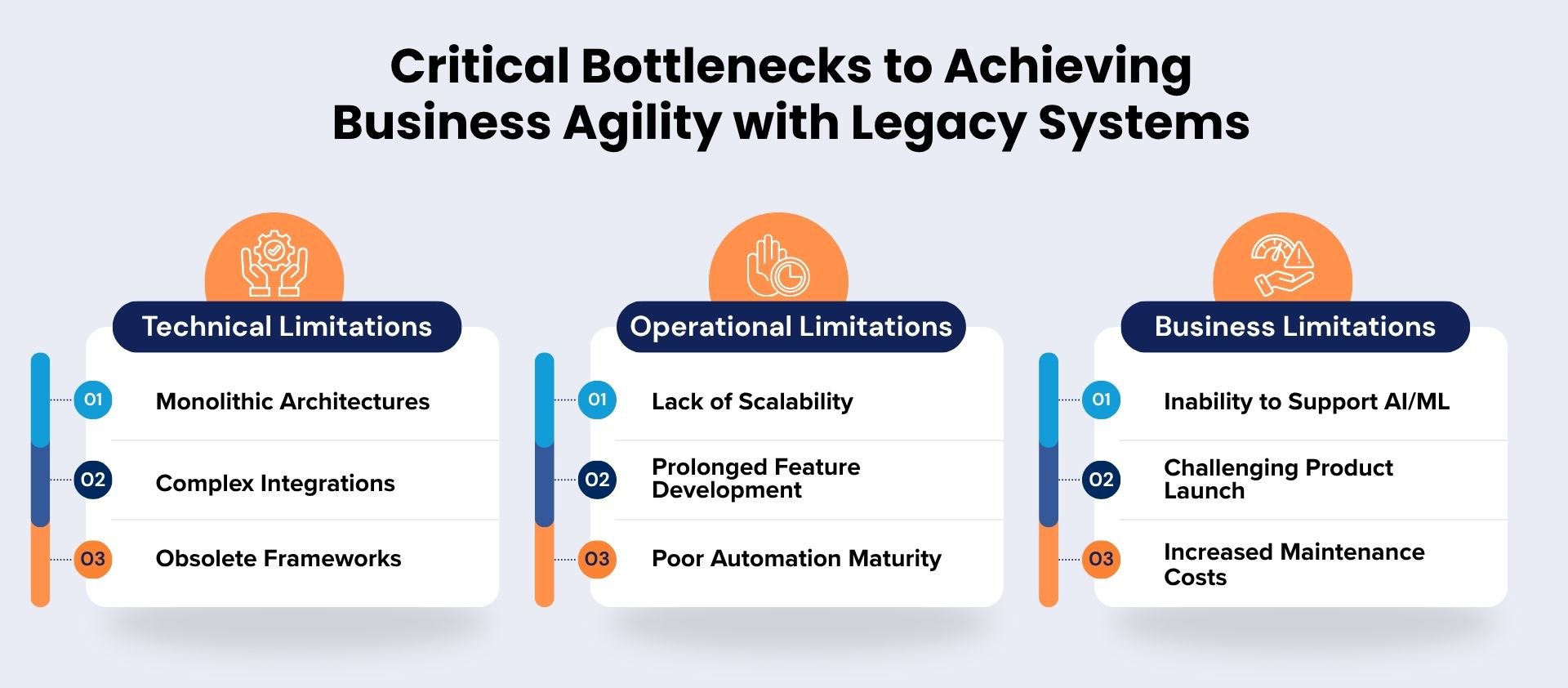 Critical Bottlenecks to Achieving Business Agility with Legacy Systems

Technical Limitations

01 Monolithic Architectures

02 Complex Integrations

03 Obsolete Frameworks

Operational Limitations

01 Lack of Scalability

02 Prolonged Feature Development

03 Poor Automation Maturity

Business Limitations

01 Inability to Support AI/ML

02 Challenging Product Launch

03 Increased Maintenance Costs